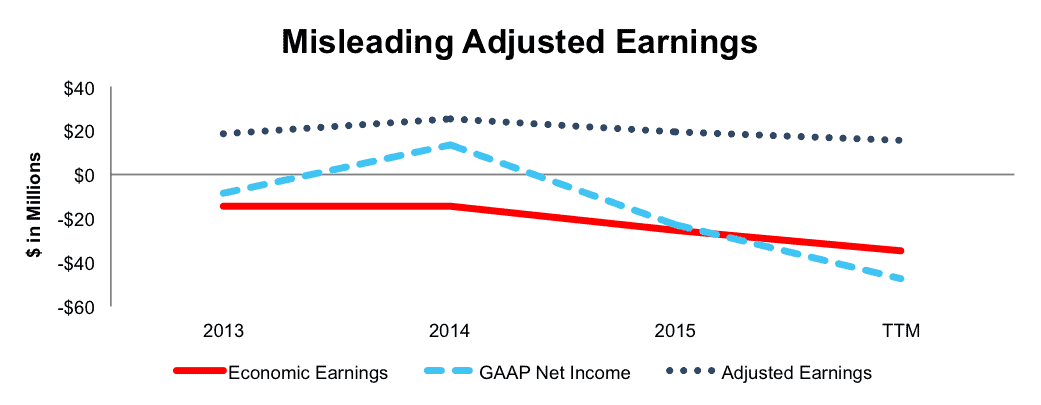 Misleading Adjusted Earnings

$ in Millions

$40
$20
$0
-$20
-$40
-$60

2013
2014
2015
TTM

Economic Earnings
GAAP Net Income
Adjusted Earnings